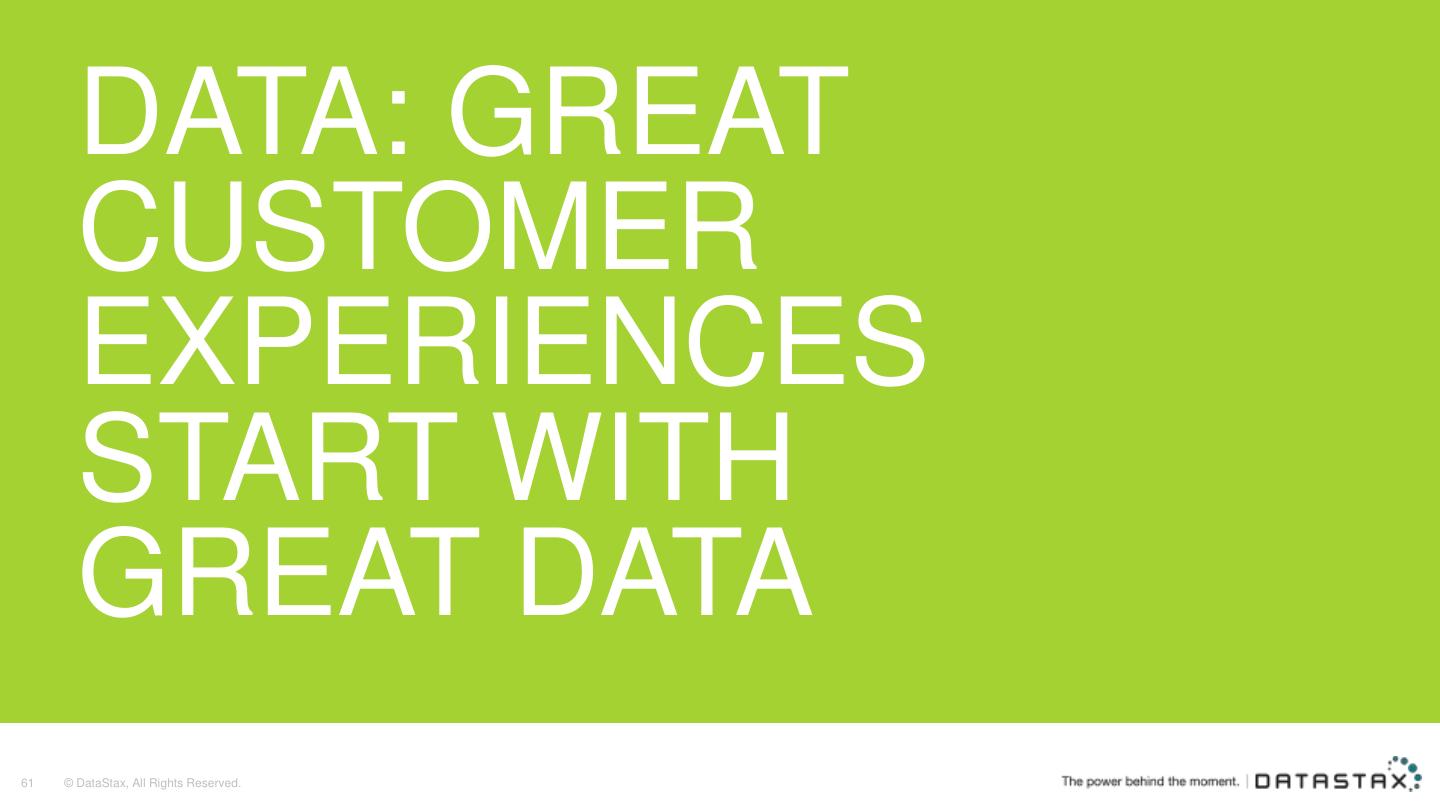 DATA: GREAT CUSTOMER EXPERIENCES START WITH GREAT DATA

61 © DataStax, All Rights Reserved.

The power behind the moment. | DATASTAX